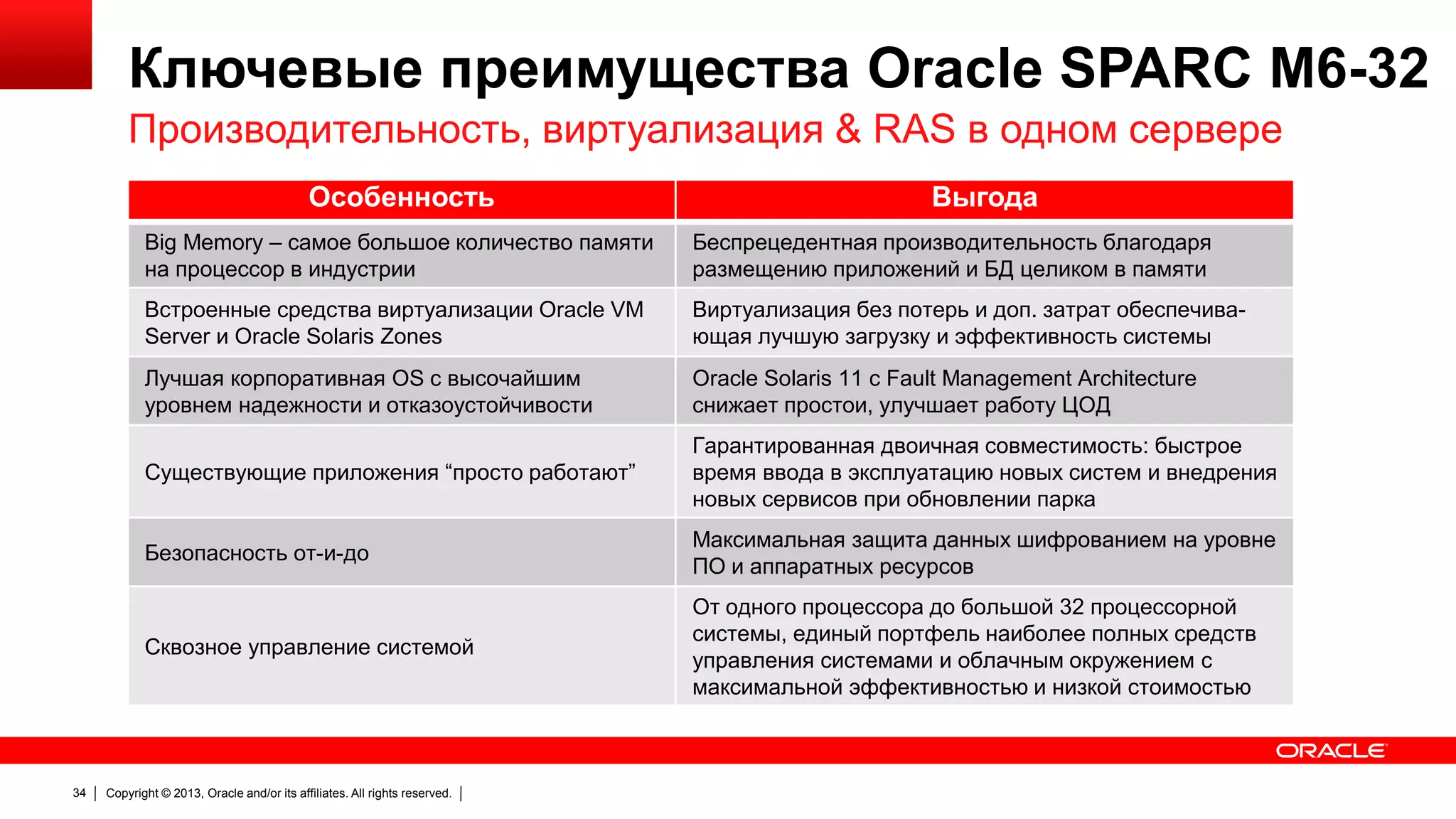 Ключевые преимущества Oracle SPARC M6-32

Производительность, виртуализация & RAS в одном сервере

| Особенность | Выгода |
|---|---|
| Big Memory – самое большое количество памяти на процессор в индустрии | Беспрецедентная производительность благодаря размещению приложений и БД целиком в памяти |
| Встроенные средства виртуализации Oracle VM Server и Oracle Solaris Zones | Виртуализация без потерь и доп. затрат обеспечивающая лучшую загрузку и эффективность системы |
| Лучшая корпоративная OS с высочайшим уровнем надежности и отказоустойчивости | Oracle Solaris 11 с Fault Management Architecture снижает простои, улучшает работу ЦОД |
| Существующие приложения “просто работают” | Гарантированная двоичная совместимость: быстрое время ввода в эксплуатацию новых систем и внедрения новых сервисов при обновлении парка |
| Безопасность от-и-до | Максимальная защита данных шифрованием на уровне ПО и аппаратных ресурсов |
| Сквозное управление системой | От одного процессора до большой 32 процессорной системы, единый портфель наиболее полных средств управления системами и облачным окружением с максимальной эффективностью и низкой стоимостью |

ORACLE

34 | Copyright © 2013, Oracle and/or its affiliates. All rights reserved. |